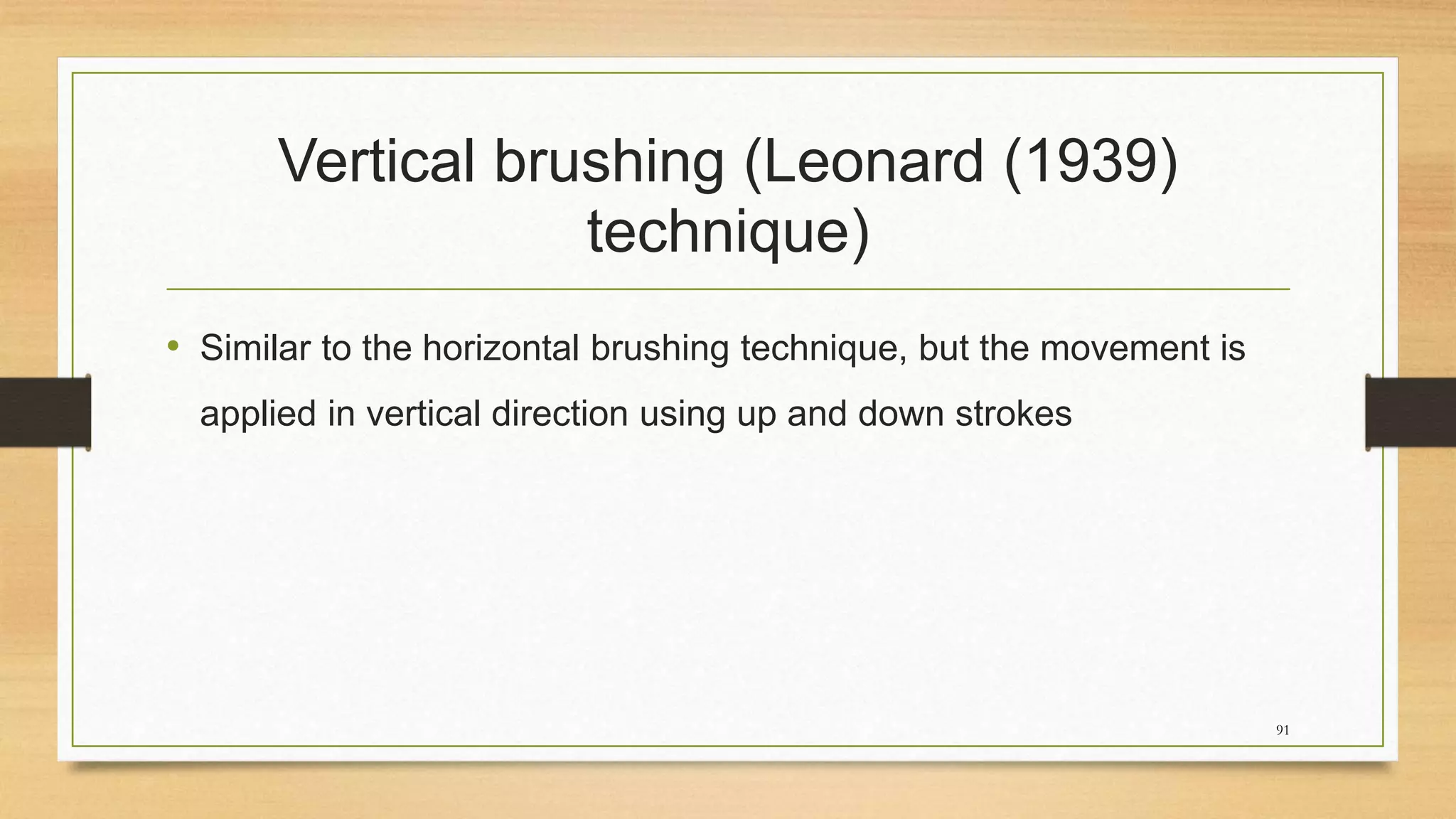 Vertical brushing (Leonard (1939) technique)

• Similar to the horizontal brushing technique, but the movement is applied in vertical direction using up and down strokes

91